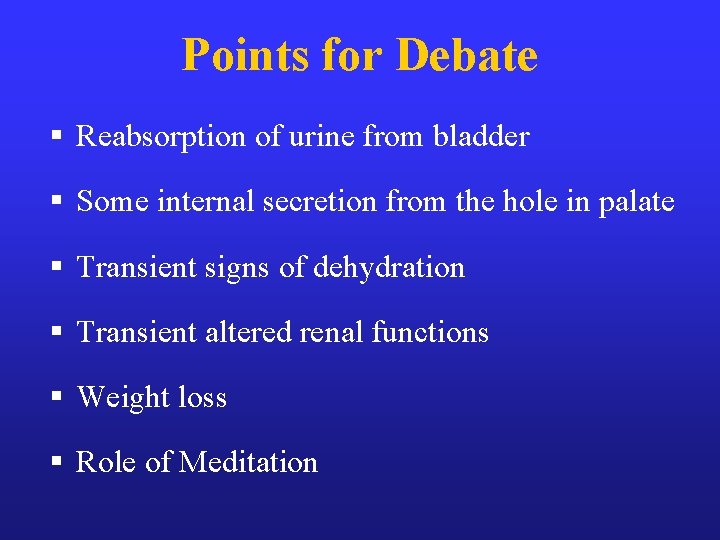 Points for Debate

▪ Reabsorption of urine from bladder

▪ Some internal secretion from the hole in palate

▪ Transient signs of dehydration

▪ Transient altered renal functions

▪ Weight loss

▪ Role of Meditation